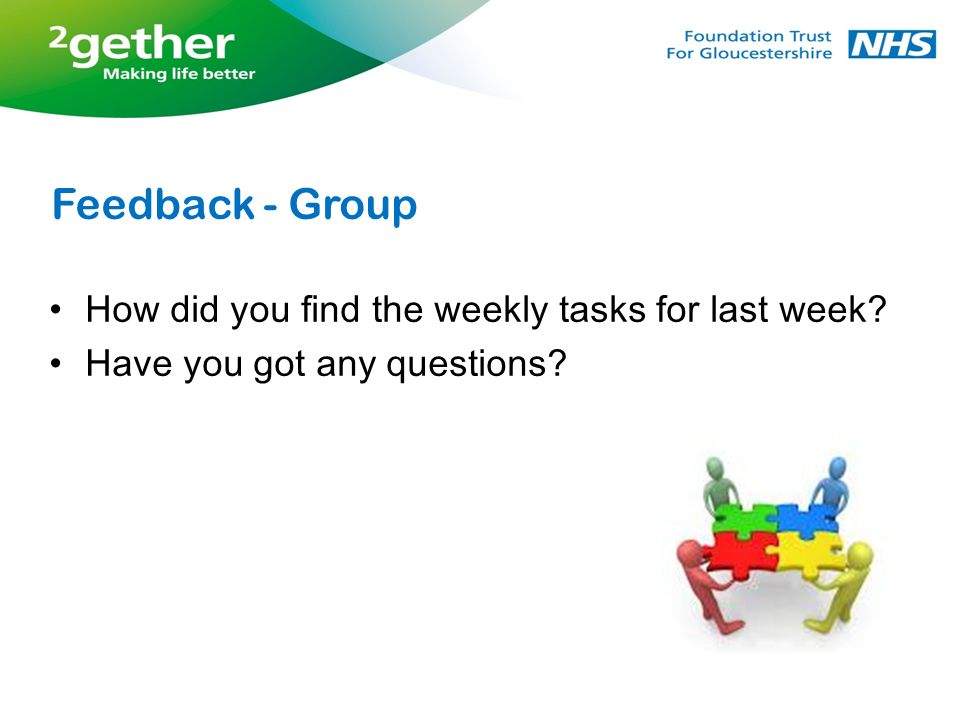 ²gether
Making life better

Foundation Trust
For Gloucestershire
NHS

Feedback - Group

• How did you find the weekly tasks for last week?
• Have you got any questions?